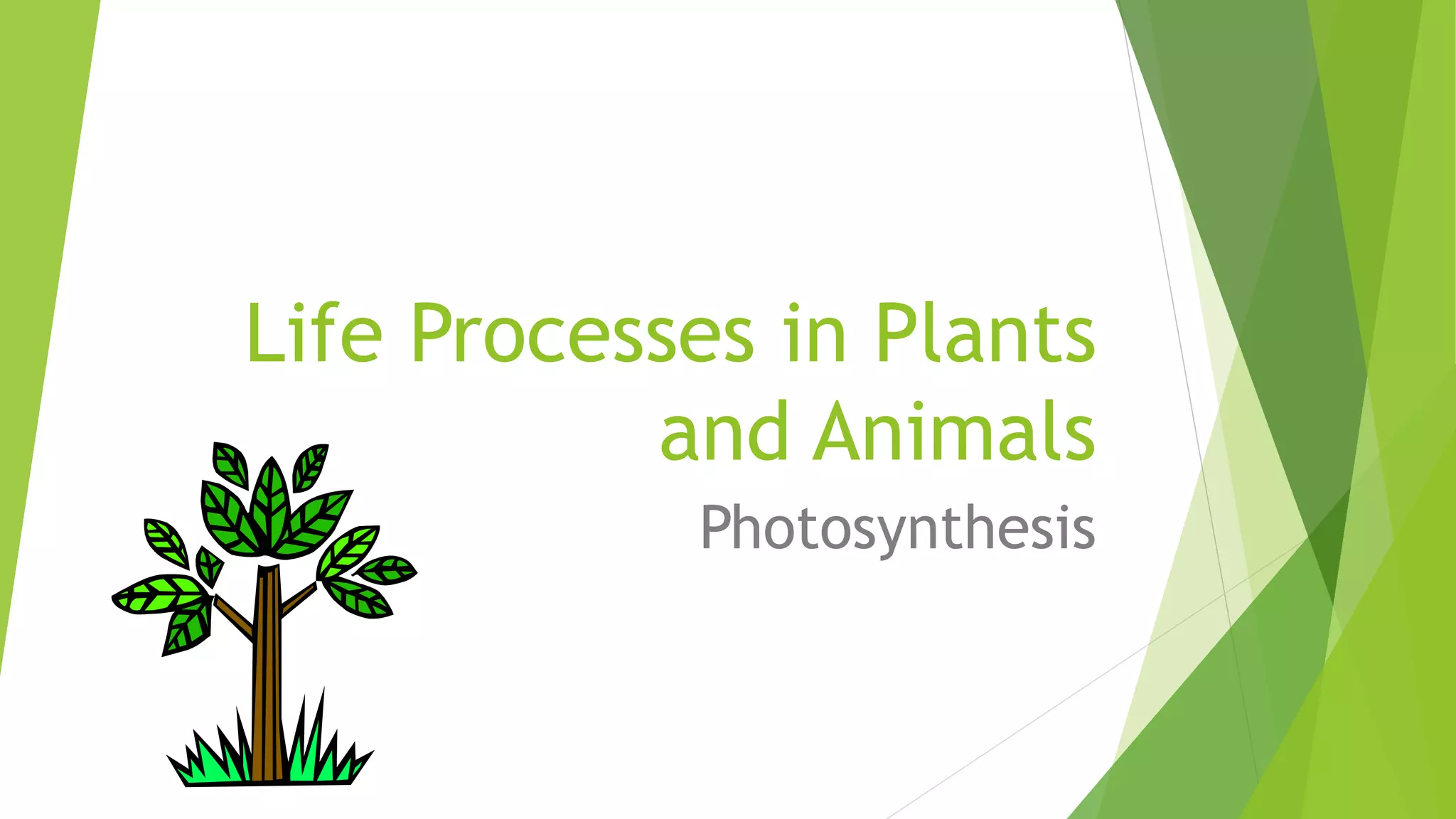 Life Processes in Plants and Animals

Photosynthesis